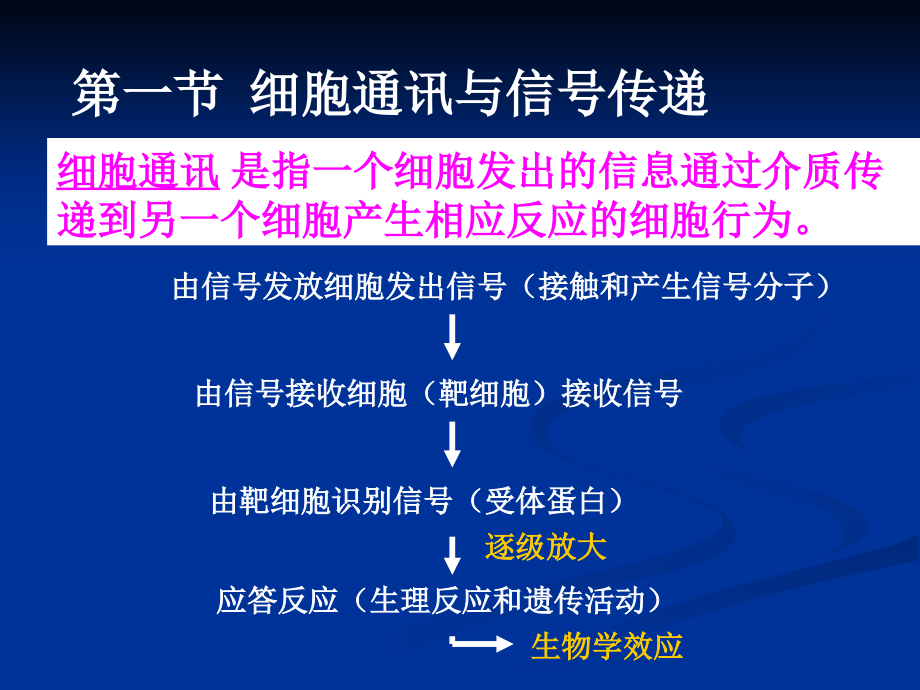 第一节 细胞通讯与信号传递

细胞通讯 是指一个细胞发出的信息通过介质传递到另一个细胞产生相应反应的细胞行为。

由信号发放细胞发出信号（接触和产生信号分子）

由信号接收细胞（靶细胞）接收信号

由靶细胞识别信号（受体蛋白）

逐级放大

应答反应（生理反应和遗传活动）

生物学效应